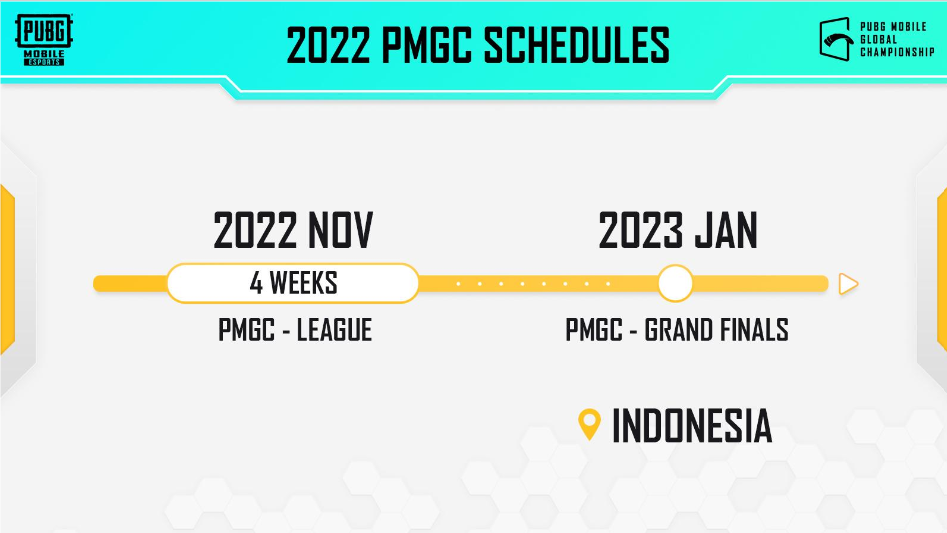 PUBG MOBILE ESPORTS

2022 PMGC SCHEDULES

PUBG MOBILE GLOBAL CHAMPIONSHIP

2022 NOV

4 WEEKS

PMGC - LEAGUE

2023 JAN

PMGC - GRAND FINALS

INDONESIA